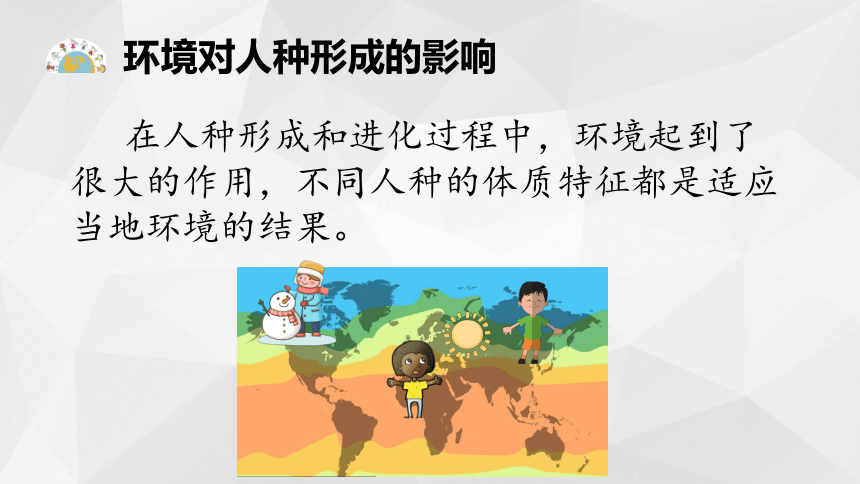 环境对人种形成的影响

在人种形成和进化过程中，环境起到了很大的作用，不同人种的体质特征都是适应当地环境的结果。